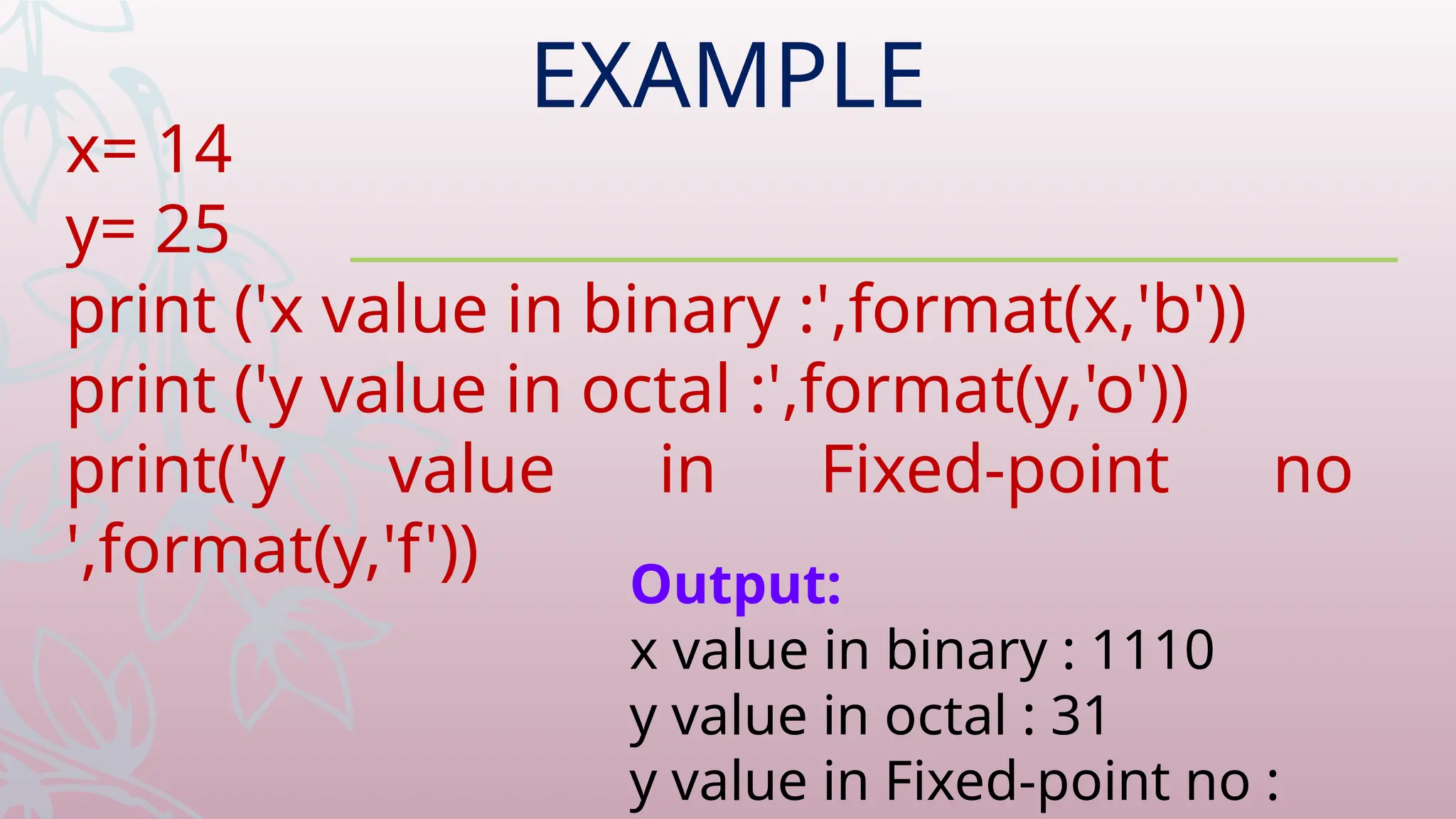 EXAMPLE

x= 14
y= 25
print ('x value in binary :',format(x,'b'))
print ('y value in octal :',format(y,'o'))
print('y value in Fixed-point no ',format(y,'f'))

Output:
x value in binary : 1110
y value in octal : 31
y value in Fixed-point no :